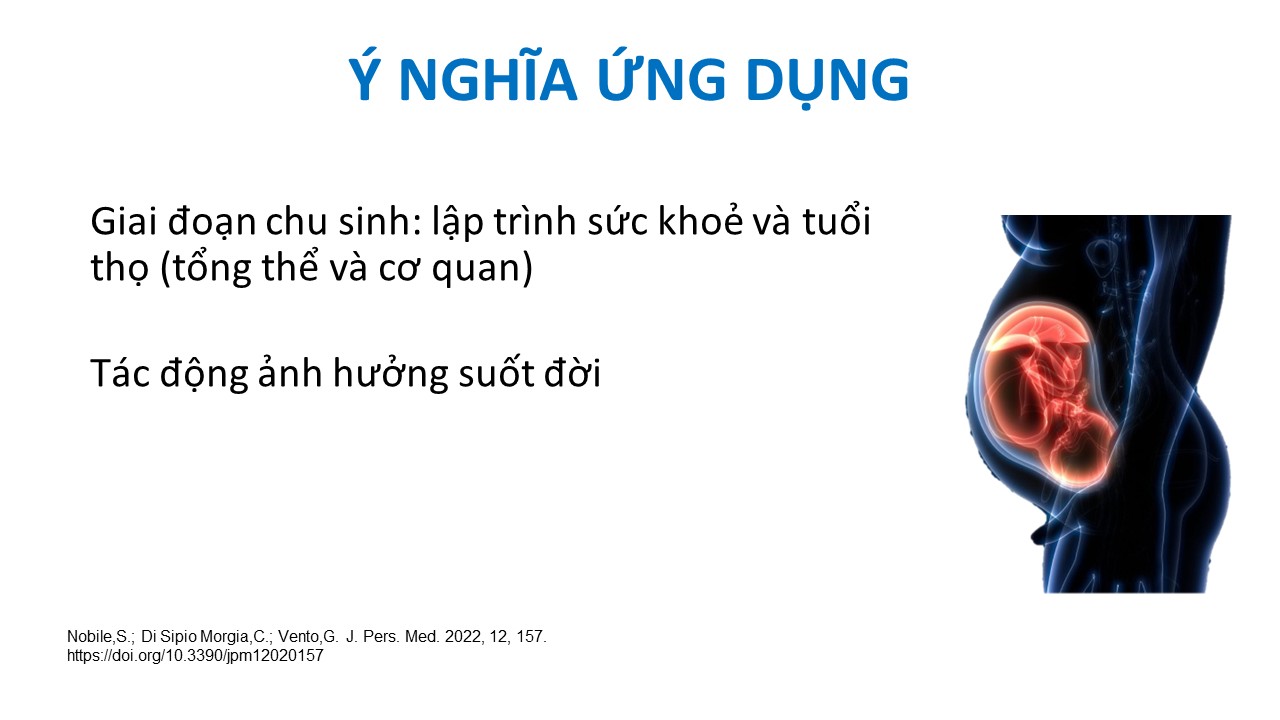 Ý NGHĨA ỨNG DỤNG

Giai đoạn chu sinh: lập trình sức khoẻ và tuổi thọ (tổng thể và cơ quan)

Tác động ảnh hưởng suốt đời

Nobile,S.; Di Sipio Morgia,C.; Vento,G. J. Pers. Med. 2022, 12, 157. https://doi.org/10.3390/jpm12020157